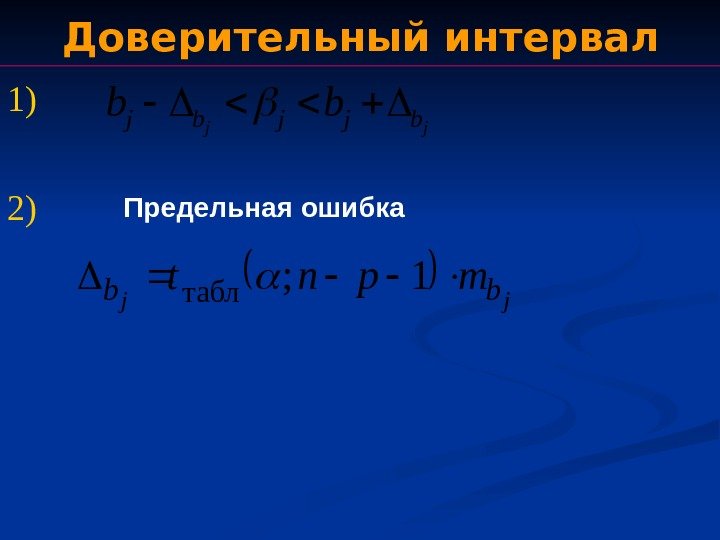 Доверительный интервал

1) $b_j - \Delta_{b_j} < \beta_j < b_j + \Delta_{b_j}$

2) Предельная ошибка

$\Delta_{b_j} = t_{\text{табл}}(\alpha; n - p - 1) \cdot m_{b_j}$